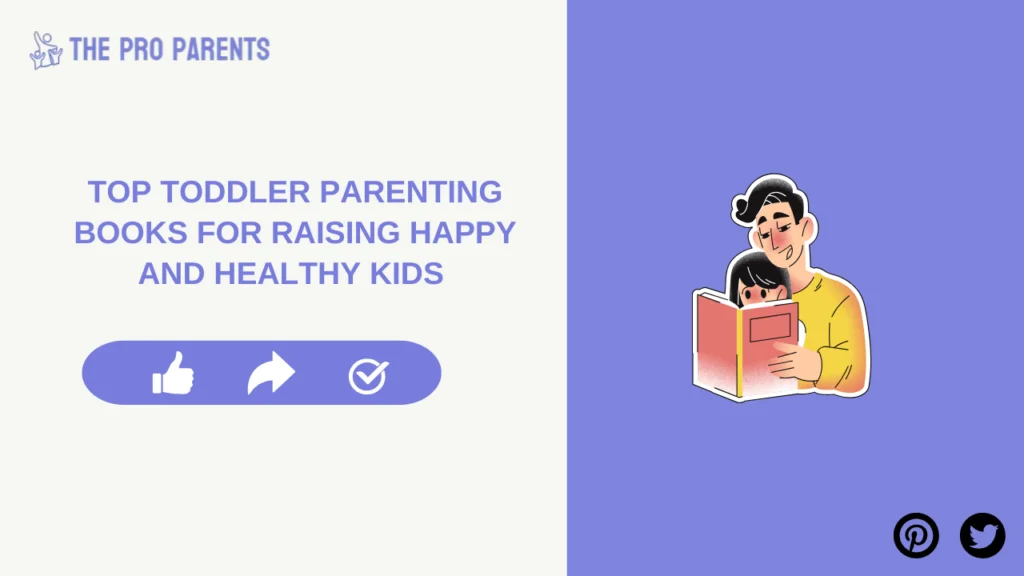 THE PRO PARENTS

TOP TODDLER PARENTING BOOKS FOR RAISING HAPPY AND HEALTHY KIDS